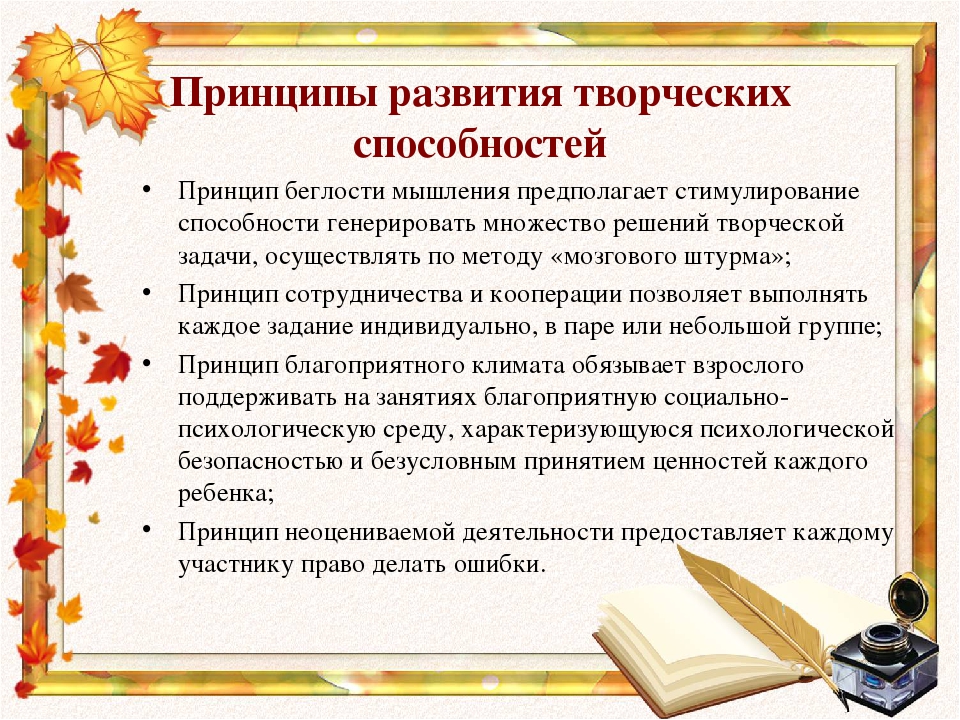 Принципы развития творческих способностей

• Принцип беглости мышления предполагает стимулирование способности генерировать множество решений творческой задачи, осуществлять по методу «мозгового штурма»;

• Принцип сотрудничества и кооперации позволяет выполнять каждое задание индивидуально, в паре или небольшой группе;

• Принцип благоприятного климата обязывает взрослого поддерживать на занятиях благоприятную социально-психологическую среду, характеризующуюся психологической безопасностью и безусловным принятием ценностей каждого ребенка;

• Принцип неоцениваемой деятельности предоставляет каждому участнику право делать ошибки.